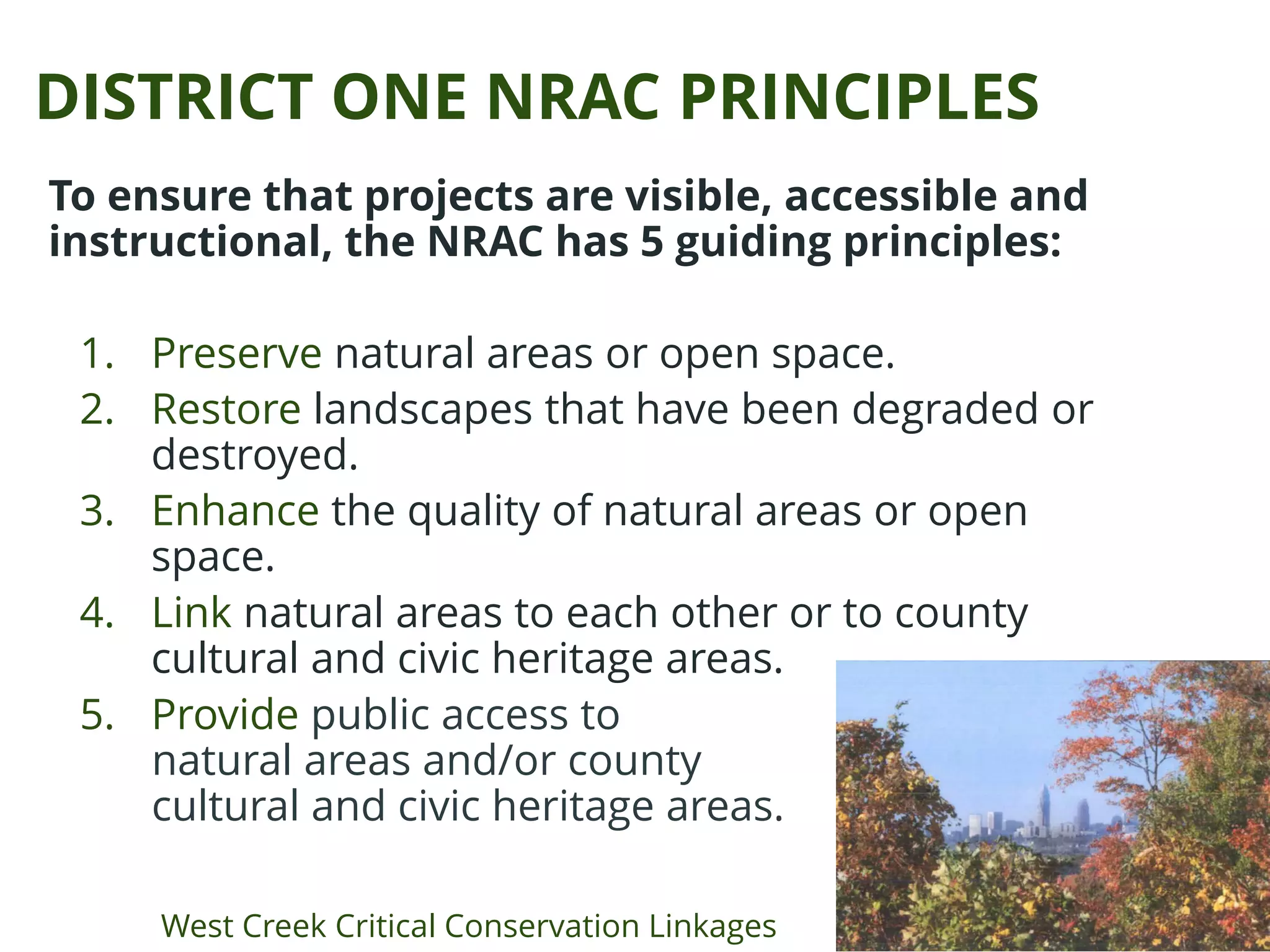 DISTRICT ONE NRAC PRINCIPLES

To ensure that projects are visible, accessible and instructional, the NRAC has 5 guiding principles:

1. Preserve natural areas or open space.
2. Restore landscapes that have been degraded or destroyed.
3. Enhance the quality of natural areas or open space.
4. Link natural areas to each other or to county cultural and civic heritage areas.
5. Provide public access to natural areas and/or county cultural and civic heritage areas.

West Creek Critical Conservation Linkages